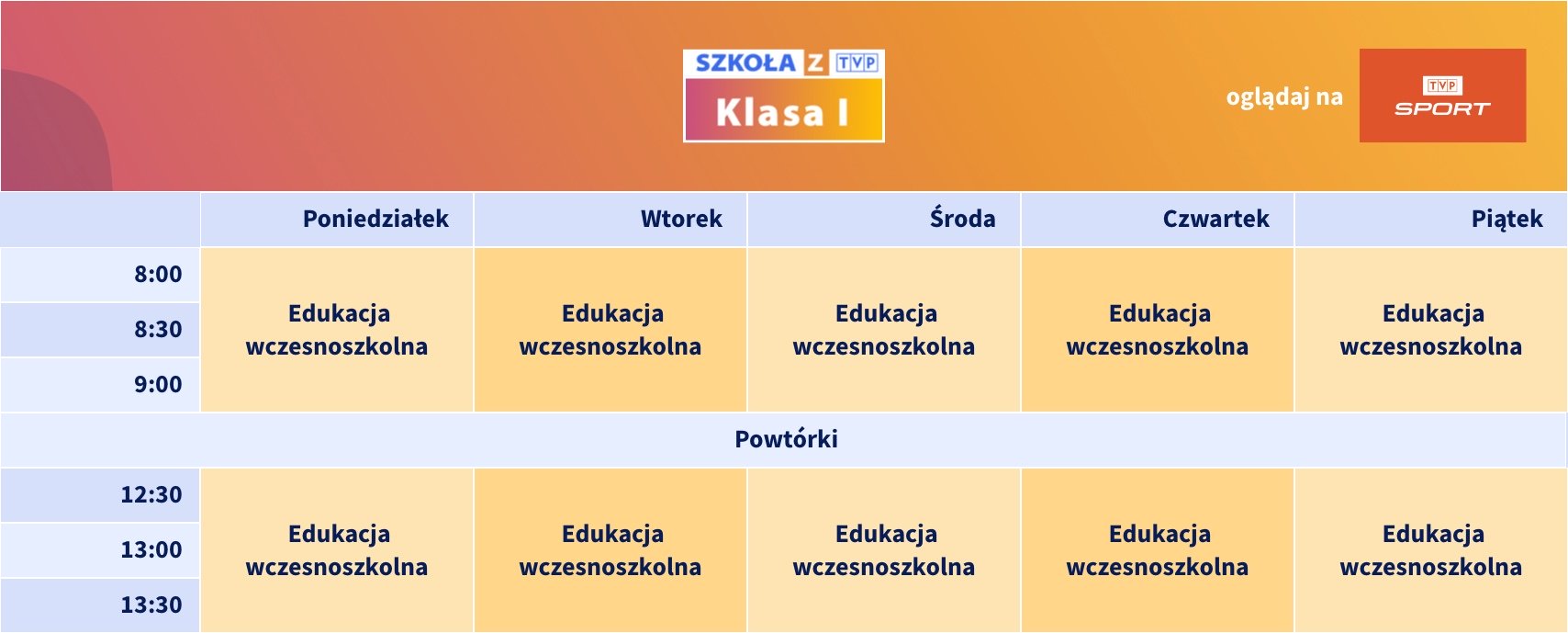 SZKOŁA Z TVP
Klasa I

oglądaj na TVP SPORT

| | Poniedziałek | Wtorek | Środa | Czwartek | Piątek |
|---|---|---|---|---|---|
| 8:00 8:30 9:00 | Edukacja wczesnoszkolna | Edukacja wczesnoszkolna | Edukacja wczesnoszkolna | Edukacja wczesnoszkolna | Edukacja wczesnoszkolna |
| Powtórki | | | | | |
| 12:30 13:00 13:30 | Edukacja wczesnoszkolna | Edukacja wczesnoszkolna | Edukacja wczesnoszkolna | Edukacja wczesnoszkolna | Edukacja wczesnoszkolna |